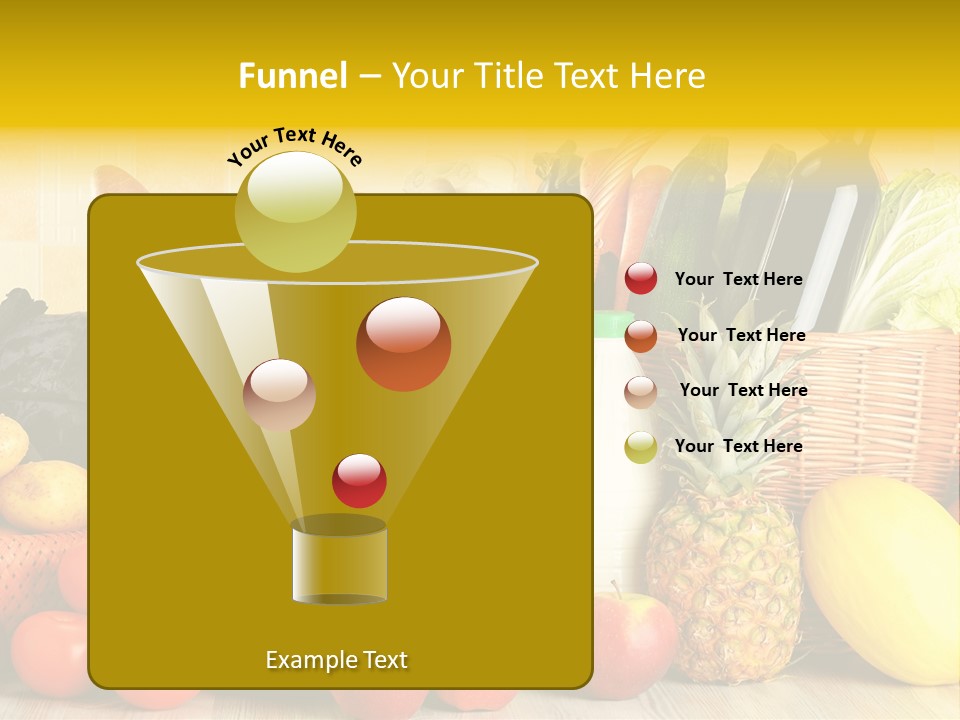 Funnel – Your Title Text Here

Your Text Here

Your Text Here

Your Text Here

Your Text Here

Your Text Here

Example Text